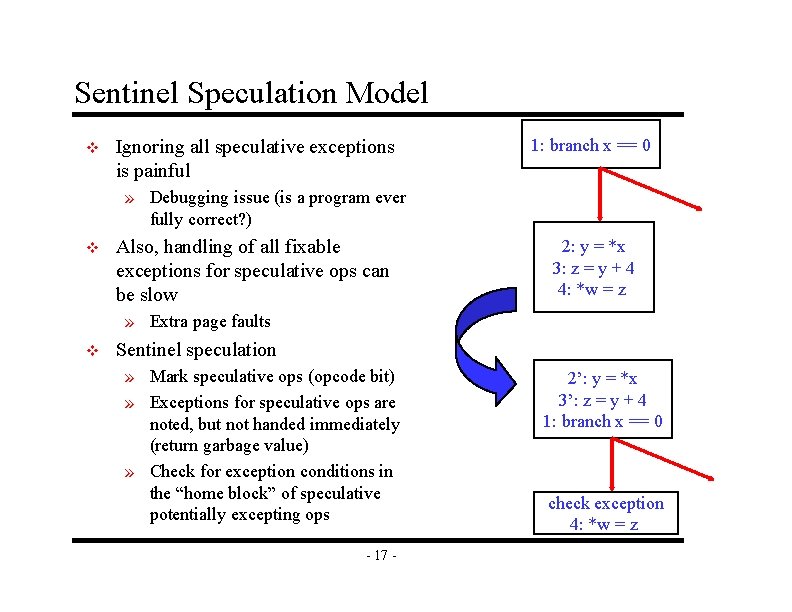 Sentinel Speculation Model

❖ Ignoring all speculative exceptions is painful

» Debugging issue (is a program ever fully correct?)

❖ Also, handling of all fixable exceptions for speculative ops can be slow

» Extra page faults

❖ Sentinel speculation

» Mark speculative ops (opcode bit)

» Exceptions for speculative ops are noted, but not handed immediately (return garbage value)

» Check for exception conditions in the “home block” of speculative potentially excepting ops

1: branch x == 0

2: y = *x
3: z = y + 4
4: *w = z

2’: y = *x
3’: z = y + 4
1: branch x == 0

check exception
4: *w = z

- 17 -